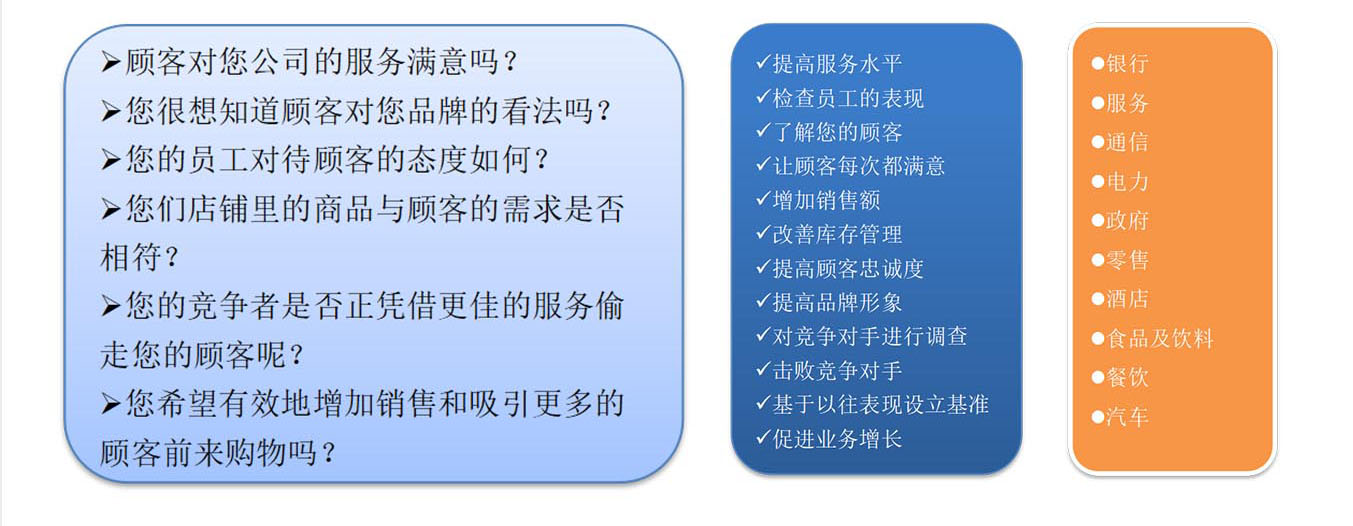 ➢顾客对您公司的服务满意吗？
➢您很想知道顾客对您品牌的看法吗？
➢您的员工对待顾客的态度如何？
➢您们店铺里的商品与顾客的需求是否相符？
➢您的竞争者是否正凭借更佳的服务偷走您的顾客呢？
➢您希望有效地增加销售和吸引更多的顾客前来购物吗？

✓提高服务水平
✓检查员工的表现
✓了解您的顾客
✓让顾客每次都满意
✓增加销售额
✓改善库存管理
✓提高顾客忠诚度
✓提高品牌形象
✓对竞争对手进行调查
✓击败竞争对手
✓基于以往表现设立基准
✓促进业务增长

●银行
●服务
●通信
●电力
●政府
●零售
●酒店
●食品及饮料
●餐饮
●汽车